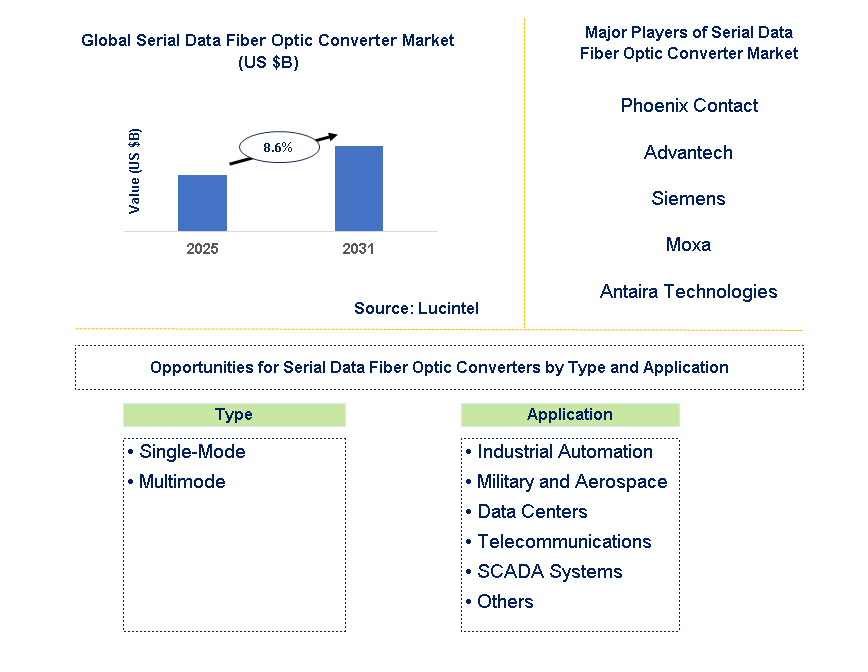 Global Serial Data Fiber Optic Converter Market
(US $B)

Value (US $B)

8.6%

2025

2031

Source: Lucintel

Major Players of Serial Data Fiber Optic Converter Market

Phoenix Contact

Advantech

Siemens

Moxa

Antaira Technologies

Opportunities for Serial Data Fiber Optic Converters by Type and Application

Type

• Single-Mode
• Multimode

Application

• Industrial Automation
• Military and Aerospace
• Data Centers
• Telecommunications
• SCADA Systems
• Others